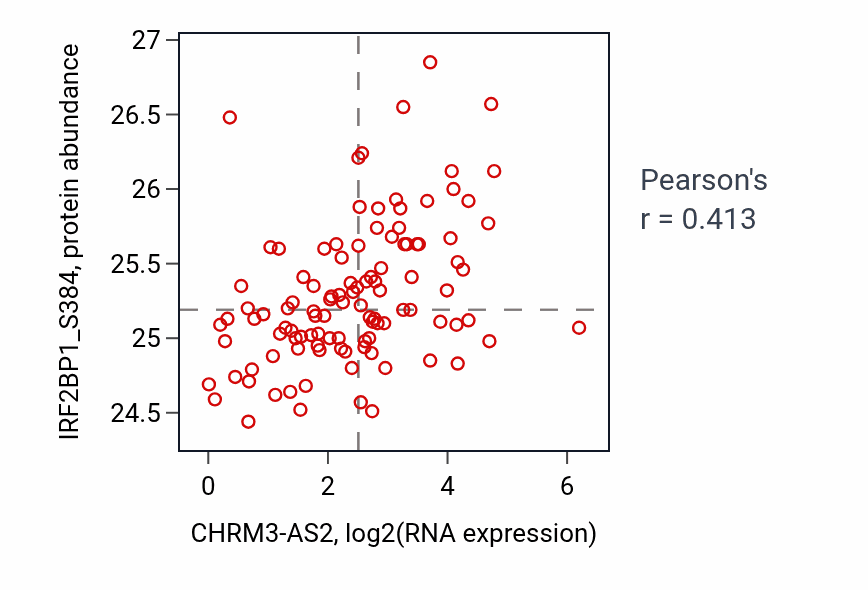 IRF2BP1_S384, protein abundance

27
26.5
26
25.5
25
24.5

0
2
4
6

CHRM3-AS2, log2(RNA expression)

Pearson's
r = 0.413